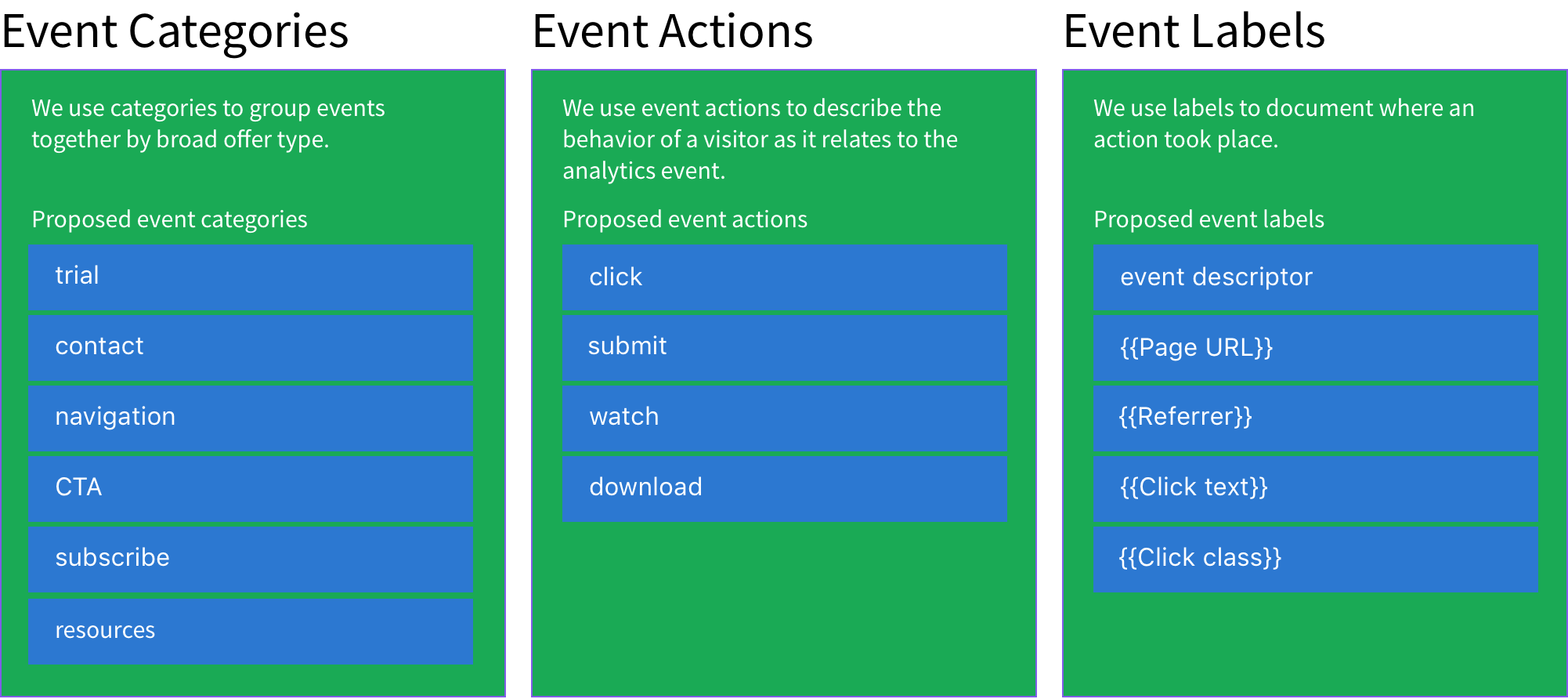 Event Categories

We use categories to group events together by broad offer type.

Proposed event categories

trial

contact

navigation

CTA

subscribe

resources

Event Actions

We use event actions to describe the behavior of a visitor as it relates to the analytics event.

Proposed event actions

click

submit

watch

download

Event Labels

We use labels to document where an action took place.

Proposed event labels

event descriptor

{{Page URL}}

{{Referrer}}

{{Click text}}

{{Click class}}